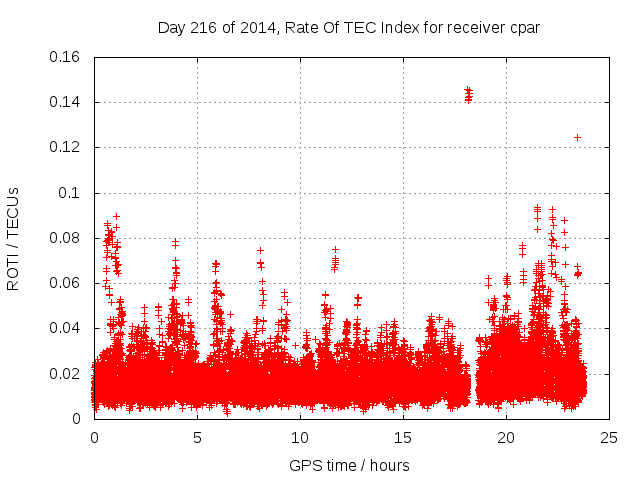 Day 216 of 2014, Rate Of TEC Index for receiver cpar

ROTI / TECUs

0.16
0.14
0.12
0.1
0.08
0.06
0.04
0.02
0

0
5
10
15
20
25

GPS time / hours